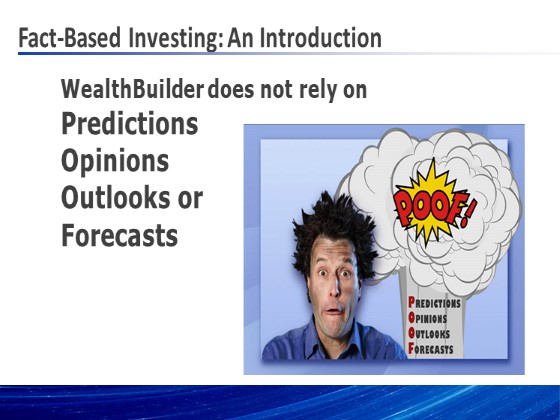 Fact-Based Investing: An Introduction

WealthBuilder does not rely on
Predictions
Opinions
Outlooks or
Forecasts

POOF!

PREDICTIONS
OPINIONS
OUTLOOKS
FORECASTS